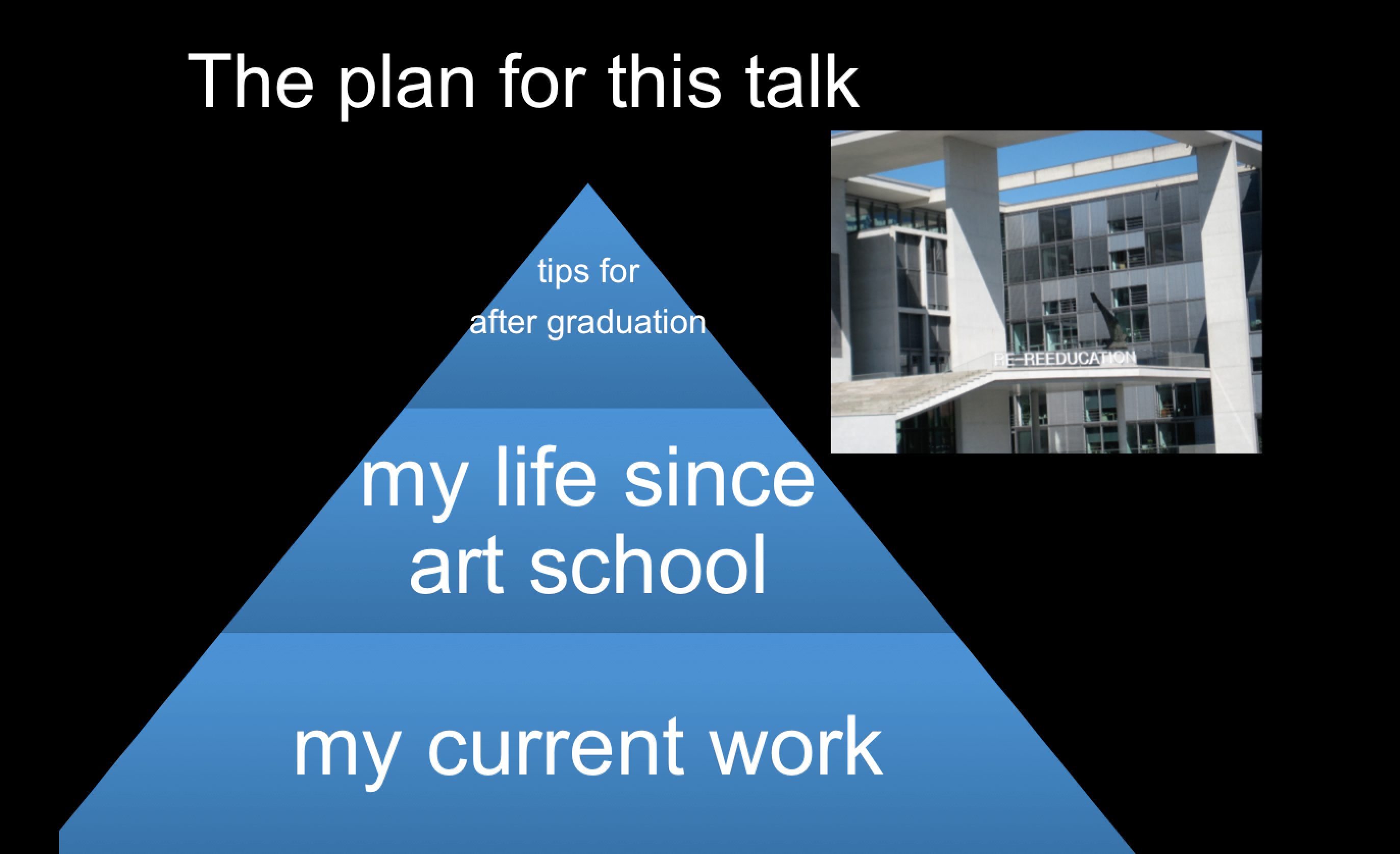 The plan for this talk

tips for after graduation

my life since art school

my current work

RE-REEDUCATION